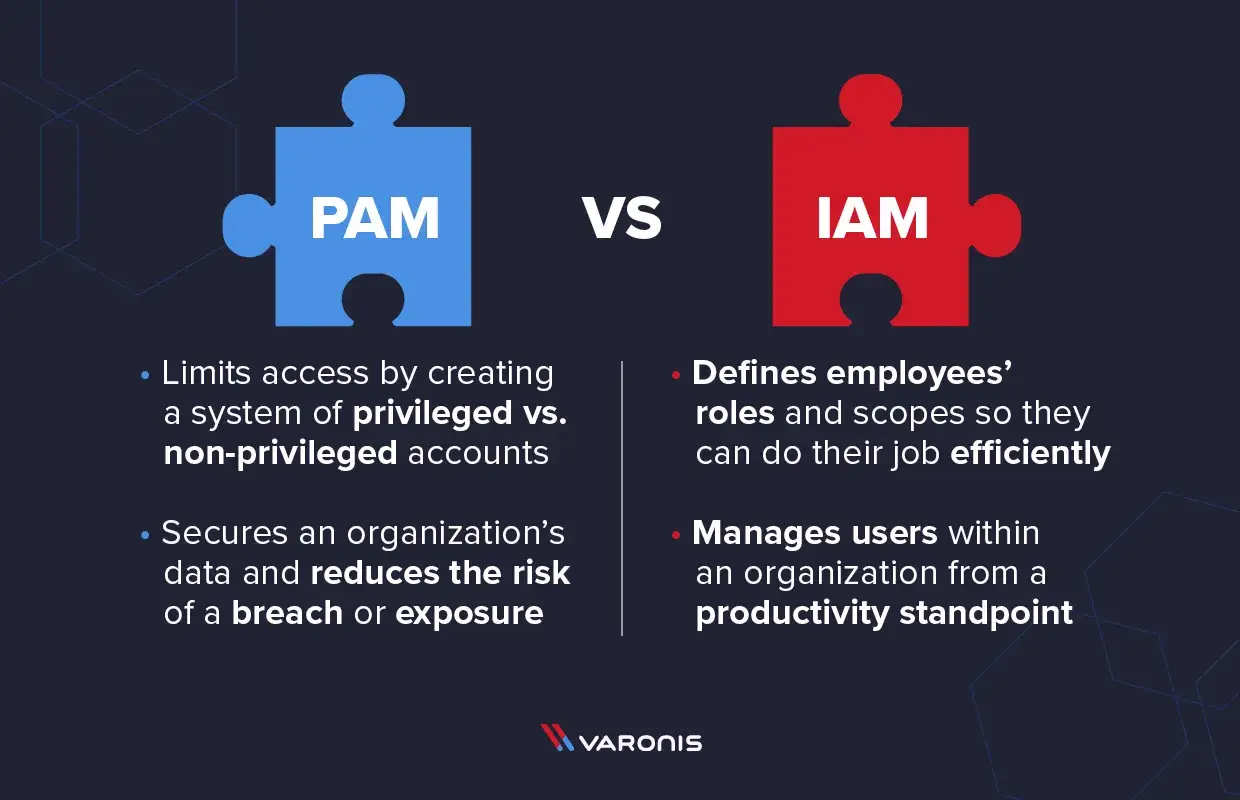 PAM

VS

IAM

• Limits access by creating a system of privileged vs. non-privileged accounts

• Secures an organization's data and reduces the risk of a breach or exposure

• Defines employees' roles and scopes so they can do their job efficiently

• Manages users within an organization from a productivity standpoint

VARONIS